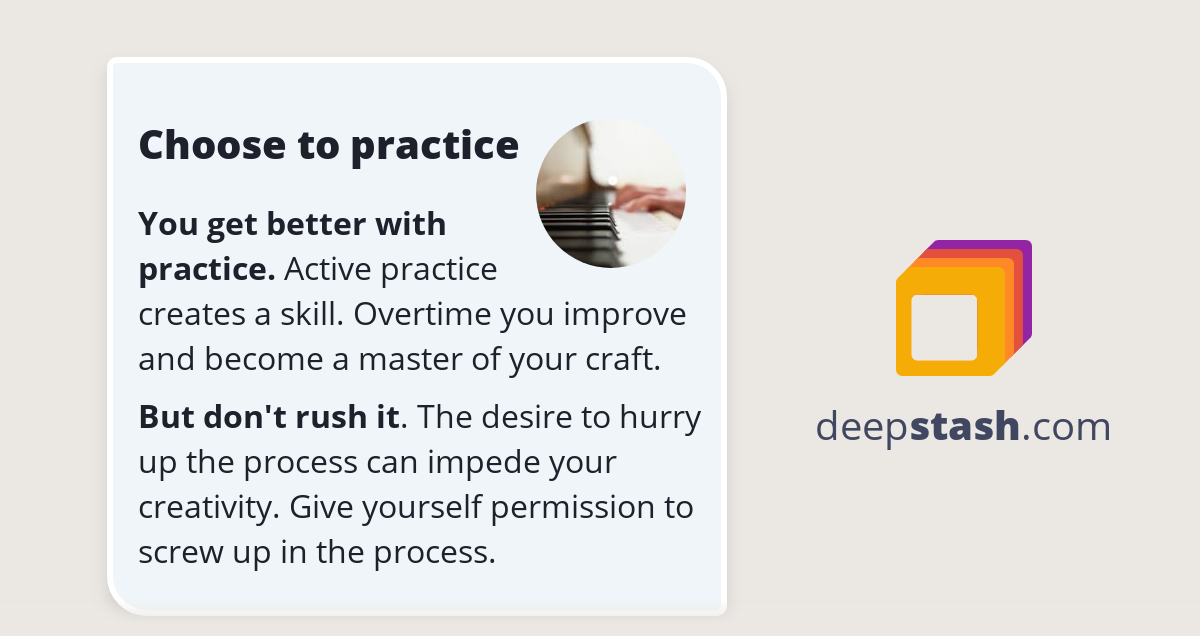 Choose to practice

You get better with practice. Active practice creates a skill. Overtime you improve and become a master of your craft.

But don't rush it. The desire to hurry up the process can impede your creativity. Give yourself permission to screw up in the process.

deepstash.com